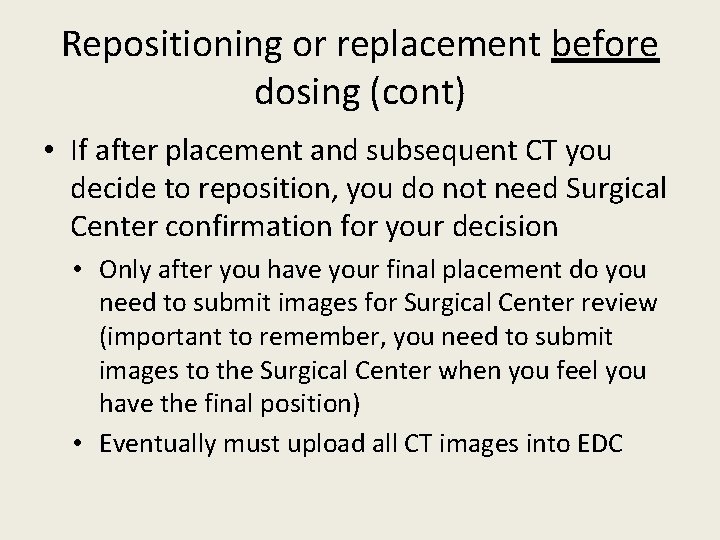 Repositioning or replacement before dosing (cont)

• If after placement and subsequent CT you decide to reposition, you do not need Surgical Center confirmation for your decision

• Only after you have your final placement do you need to submit images for Surgical Center review (important to remember, you need to submit images to the Surgical Center when you feel you have the final position)

• Eventually must upload all CT images into EDC